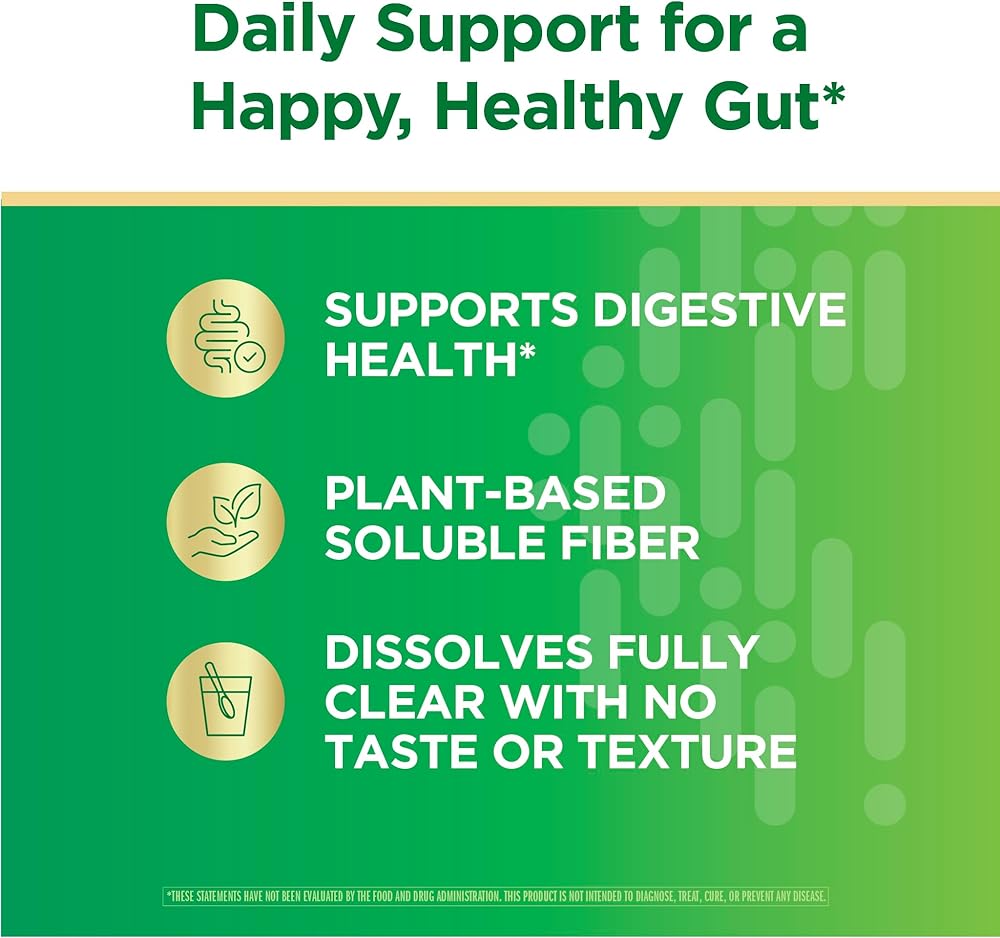 Daily Support for a Happy, Healthy Gut*

SUPPORTS DIGESTIVE HEALTH*

PLANT-BASED SOLUBLE FIBER

DISSOLVES FULLY CLEAR WITH NO TASTE OR TEXTURE

*THESE STATEMENTS HAVE NOT BEEN EVALUATED BY THE FOOD AND DRUG ADMINISTRATION. THIS PRODUCT IS NOT INTENDED TO DIAGNOSE, TREAT, CURE, OR PREVENT ANY DISEASE.